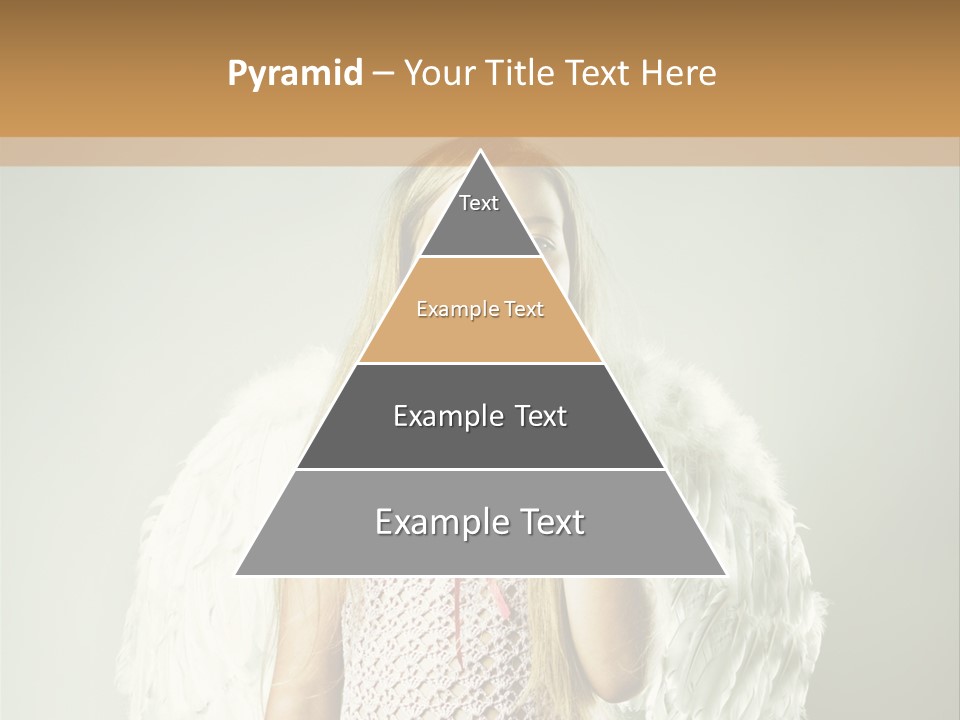 Pyramid – Your Title Text Here

Text

Example Text

Example Text

Example Text